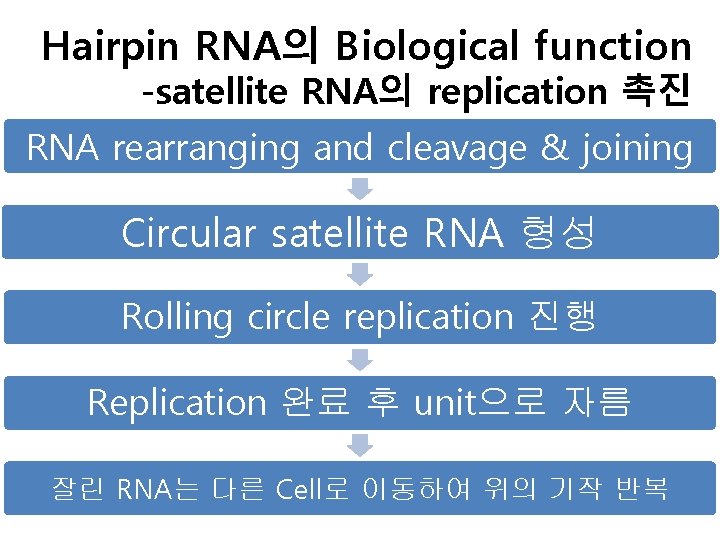 Hairpin RNA의 Biological function
-satellite RNA의 replication 촉진

RNA rearranging and cleavage & joining

Circular satellite RNA 형성

Rolling circle replication 진행

Replication 완료 후 unit으로 자름

잘린 RNA는 다른 Cell로 이동하여 위의 기작 반복